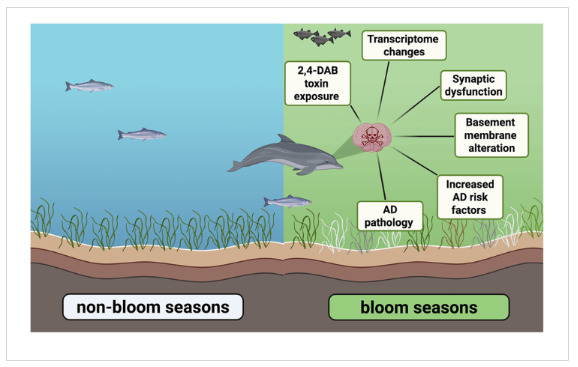 Transcriptome changes

2,4-DAB toxin exposure

Synaptic dysfunction

Basement membrane alteration

Increased AD risk factors

AD pathology

non-bloom seasons

bloom seasons